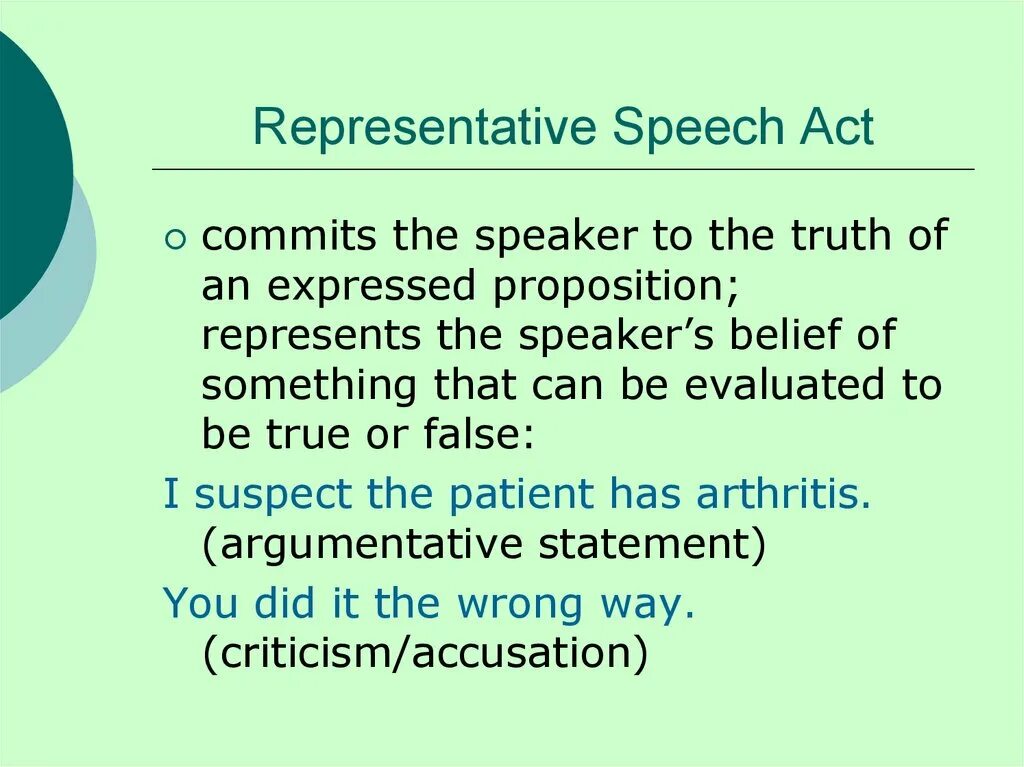 Representative Speech Act

commits the speaker to the truth of an expressed proposition; represents the speaker’s belief of something that can be evaluated to be true or false:

I suspect the patient has arthritis. (argumentative statement)

You did it the wrong way. (criticism/accusation)